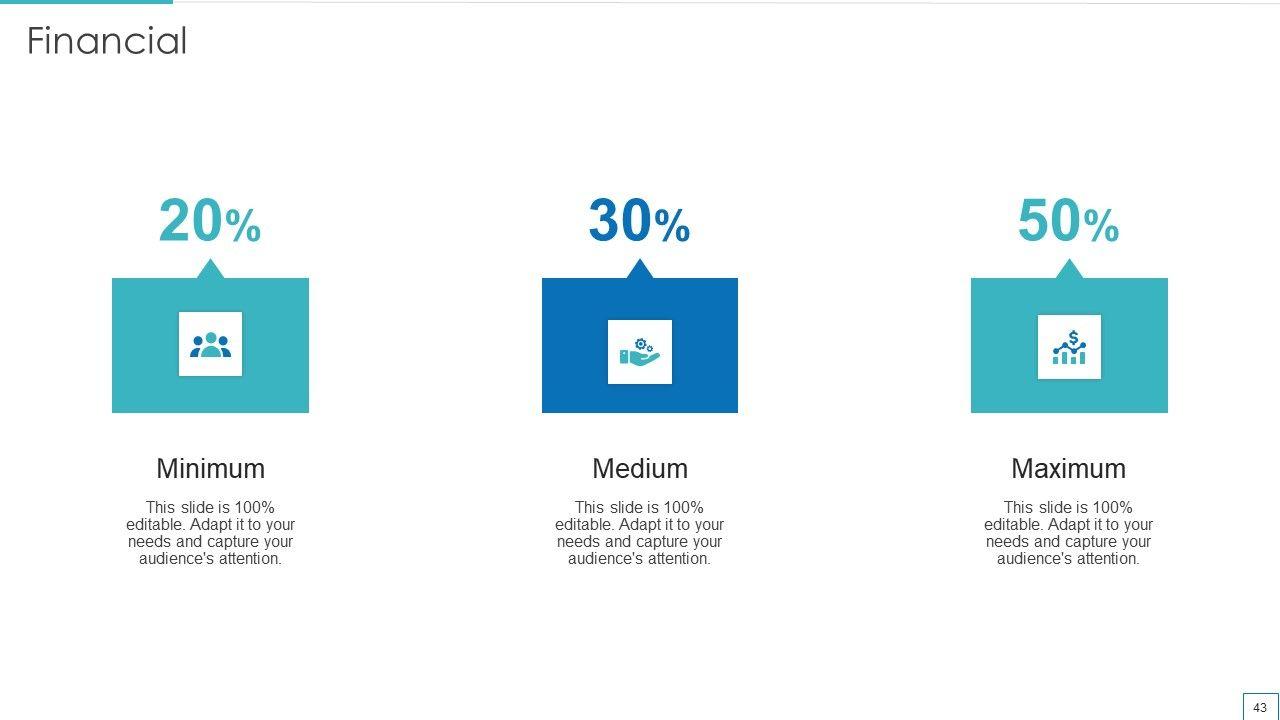 Financial

20%

Minimum

This slide is 100% editable. Adapt it to your needs and capture your audience's attention.

30%

Medium

This slide is 100% editable. Adapt it to your needs and capture your audience's attention.

50%

Maximum

This slide is 100% editable. Adapt it to your needs and capture your audience's attention.

43